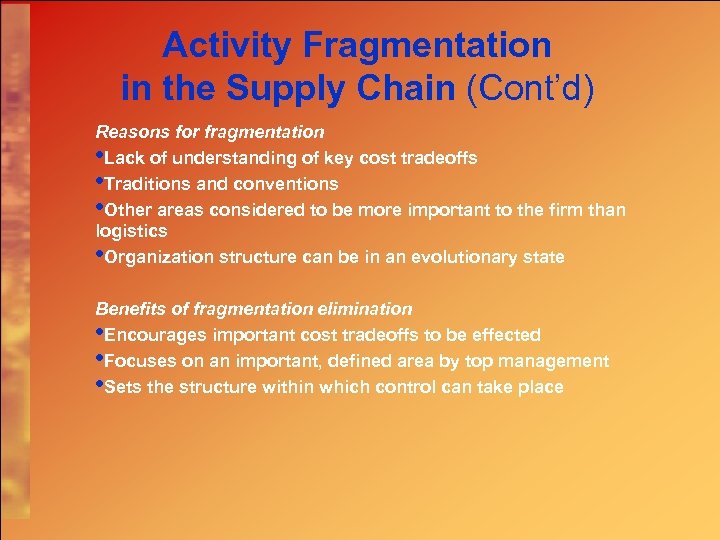 Activity Fragmentation in the Supply Chain (Cont'd)

Reasons for fragmentation

•Lack of understanding of key cost tradeoffs

•Traditions and conventions

•Other areas considered to be more important to the firm than logistics

•Organization structure can be in an evolutionary state

Benefits of fragmentation elimination

•Encourages important cost tradeoffs to be effected

•Focuses on an important, defined area by top management

•Sets the structure within which control can take place